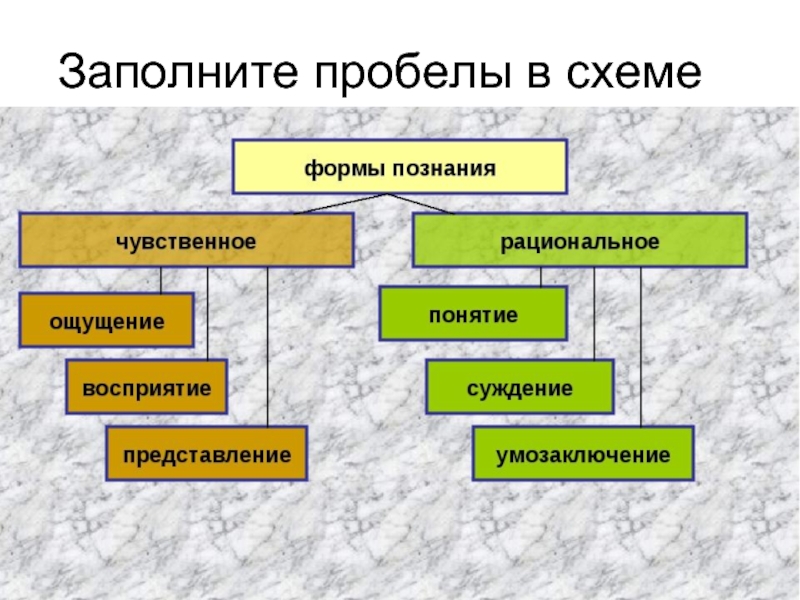 Заполните пробелы в схеме

формы познания

чувственное

ощущение

восприятие

представление

рациональное

понятие

суждение

умозаключение